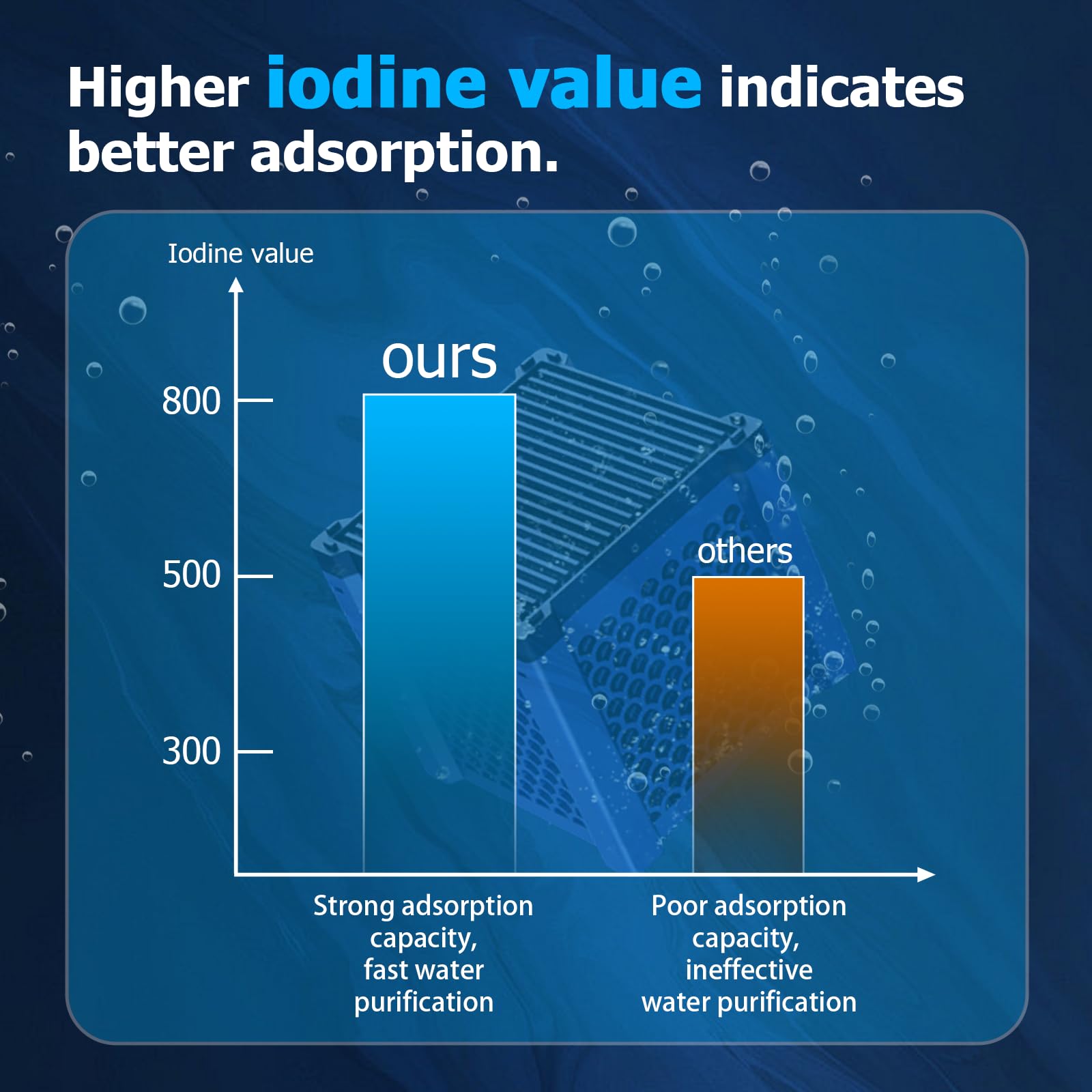 Higher iodine value indicates better adsorption.

Iodine value

800

500

300

ours

others

Strong adsorption capacity, fast water purification

Poor adsorption capacity, ineffective water purification